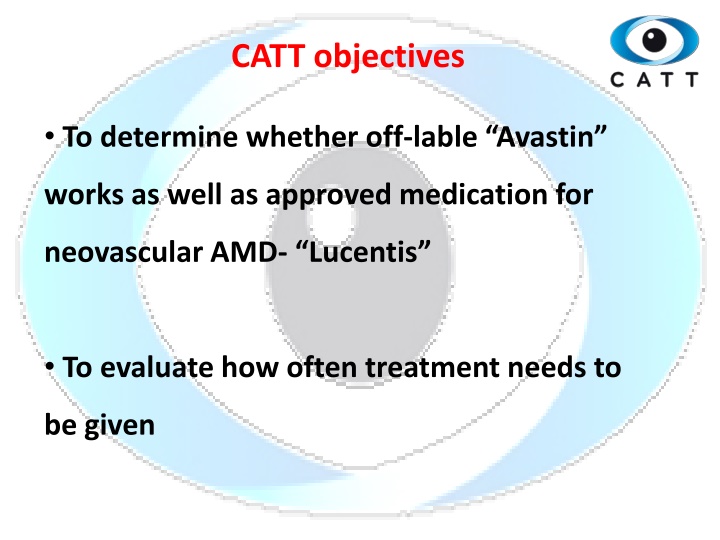 CATT objectives

CATT

• To determine whether off-lable “Avastin” works as well as approved medication for neovascular AMD- “Lucentis”

• To evaluate how often treatment needs to be given